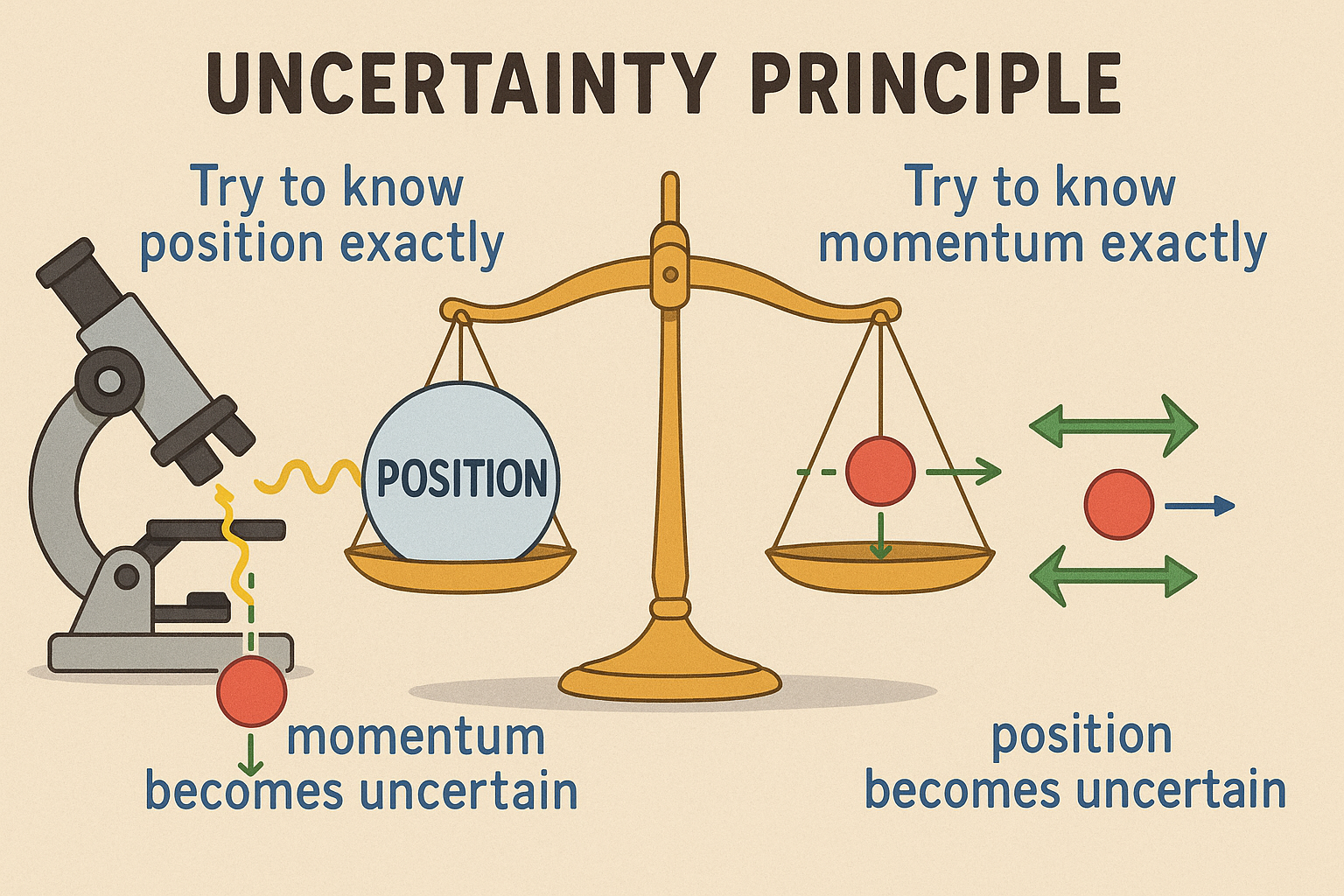 UNCERTAINTY PRINCIPLE

Try to know position exactly

Try to know momentum exactly

POSITION

momentum becomes uncertain

position becomes uncertain